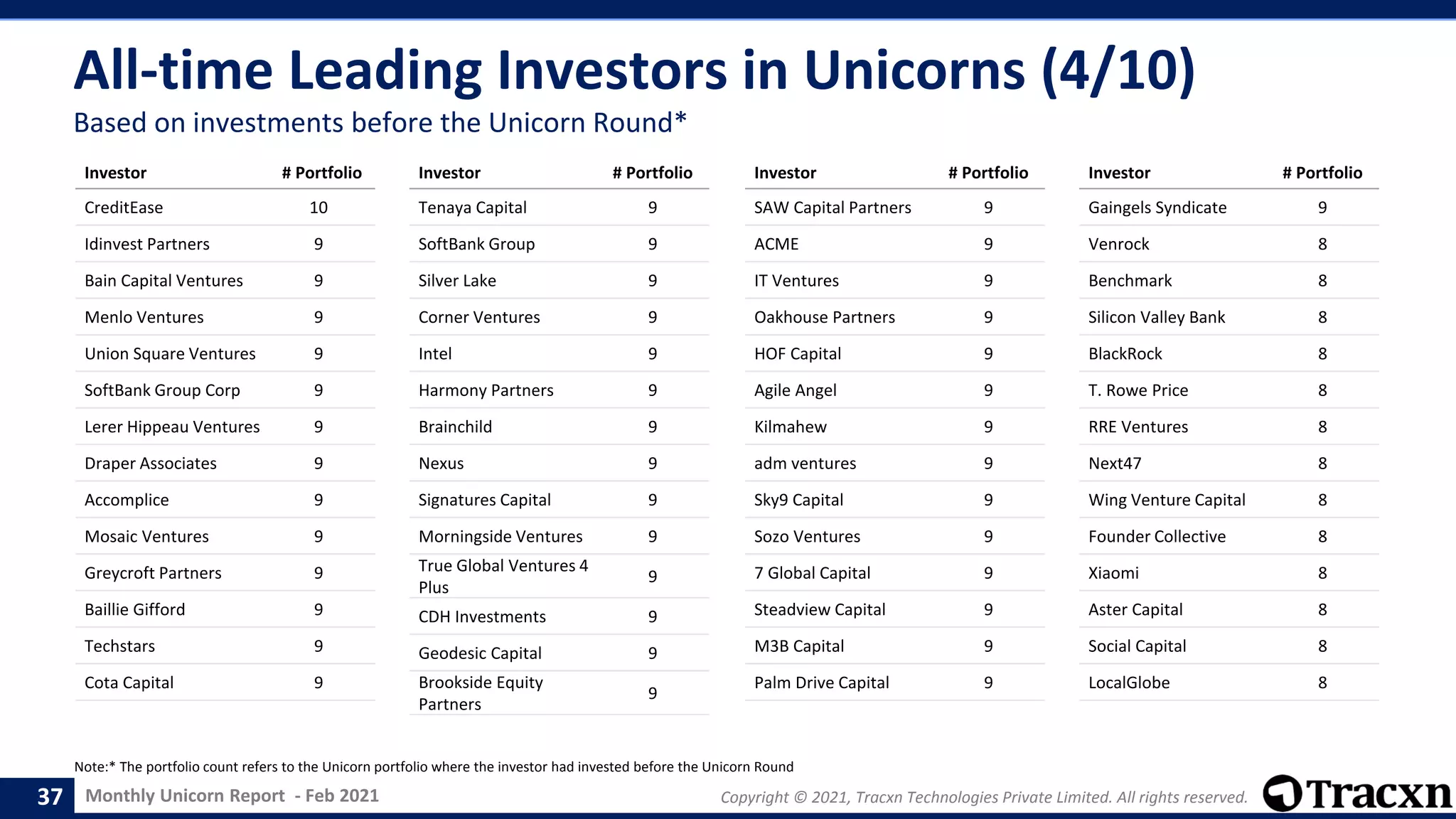 All-time Leading Investors in Unicorns (4/10)

Based on investments before the Unicorn Round*

| Investor | # Portfolio |
|---|---|
| CreditEase | 10 |
| Idinvest Partners | 9 |
| Bain Capital Ventures | 9 |
| Menlo Ventures | 9 |
| Union Square Ventures | 9 |
| SoftBank Group Corp | 9 |
| Lerer Hippeau Ventures | 9 |
| Draper Associates | 9 |
| Accomplice | 9 |
| Mosaic Ventures | 9 |
| Greycroft Partners | 9 |
| Baillie Gifford | 9 |
| Techstars | 9 |
| Cota Capital | 9 |

| Investor | # Portfolio |
|---|---|
| Tenaya Capital | 9 |
| SoftBank Group | 9 |
| Silver Lake | 9 |
| Corner Ventures | 9 |
| Intel | 9 |
| Harmony Partners | 9 |
| Brainchild | 9 |
| Nexus | 9 |
| Signatures Capital | 9 |
| Morningside Ventures | 9 |
| True Global Ventures 4 Plus | 9 |
| CDH Investments | 9 |
| Geodesic Capital | 9 |
| Brookside Equity Partners | 9 |

| Investor | # Portfolio |
|---|---|
| SAW Capital Partners | 9 |
| ACME | 9 |
| IT Ventures | 9 |
| Oakhouse Partners | 9 |
| HOF Capital | 9 |
| Agile Angel | 9 |
| Kilmahew | 9 |
| adm ventures | 9 |
| Sky9 Capital | 9 |
| Sozo Ventures | 9 |
| 7 Global Capital | 9 |
| Steadview Capital | 9 |
| M3B Capital | 9 |
| Palm Drive Capital | 9 |

| Investor | # Portfolio |
|---|---|
| Gaingels Syndicate | 9 |
| Venrock | 8 |
| Benchmark | 8 |
| Silicon Valley Bank | 8 |
| BlackRock | 8 |
| T. Rowe Price | 8 |
| RRE Ventures | 8 |
| Next47 | 8 |
| Wing Venture Capital | 8 |
| Founder Collective | 8 |
| Xiaomi | 8 |
| Aster Capital | 8 |
| Social Capital | 8 |
| LocalGlobe | 8 |

Note:* The portfolio count refers to the Unicorn portfolio where the investor had invested before the Unicorn Round

37 Monthly Unicorn Report - Feb 2021

Copyright © 2021, Tracxn Technologies Private Limited. All rights reserved.

Tracxn